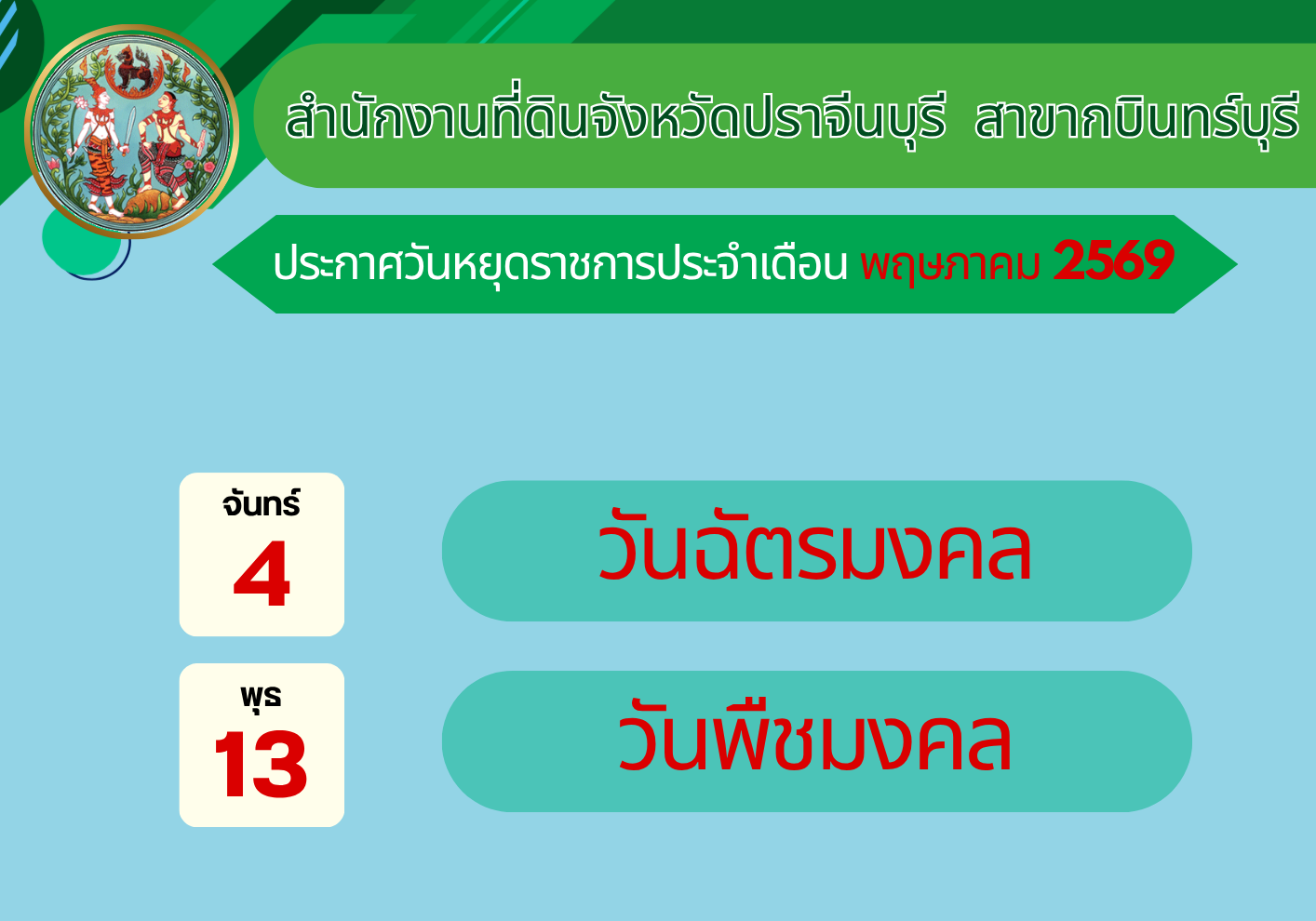 สำนักงานที่ดินจังหวัดปราจีนบุรี สาขากบินทร์บุรี

ประกาศวันหยุดราชการประจำเดือน พฤษภาคม 2569

จันทร์
4

วันฉัตรมงคล

พุธ
13

วันพืชมงคล